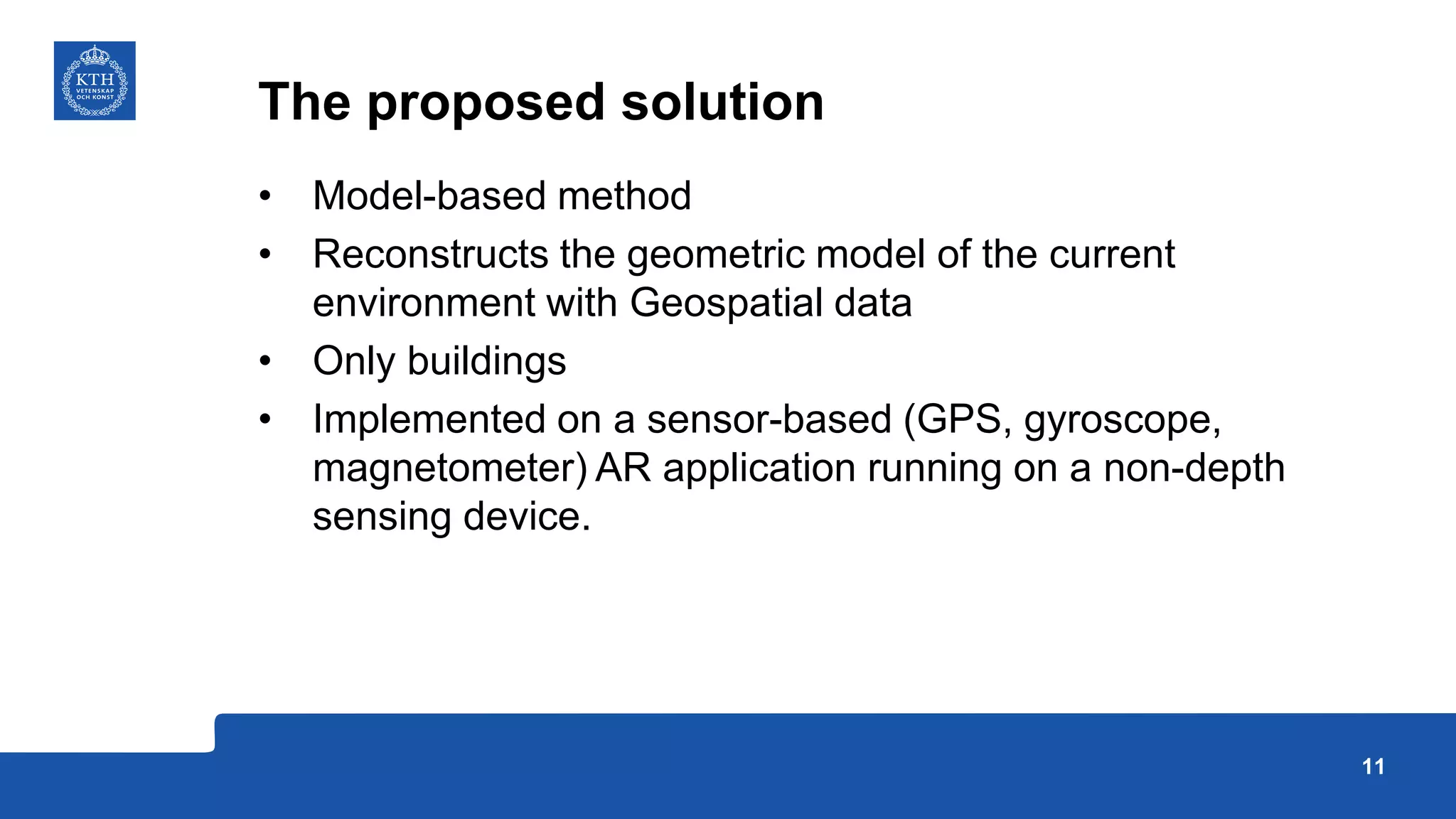 KTH
VETENSKAP
OCH KONST

The proposed solution

• Model-based method
• Reconstructs the geometric model of the current environment with Geospatial data
• Only buildings
• Implemented on a sensor-based (GPS, gyroscope, magnetometer) AR application running on a non-depth sensing device.

11